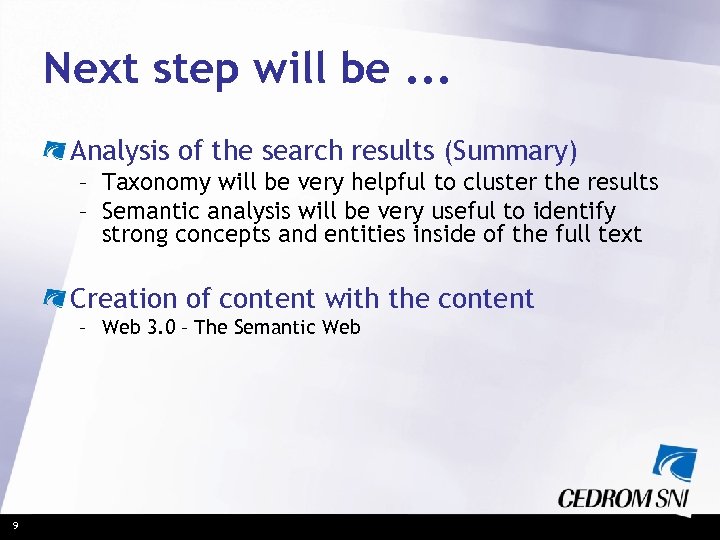 Next step will be ...

Analysis of the search results (Summary)
– Taxonomy will be very helpful to cluster the results
– Semantic analysis will be very useful to identify strong concepts and entities inside of the full text

Creation of content with the content
– Web 3.0 – The Semantic Web

CEDROM SNI

9